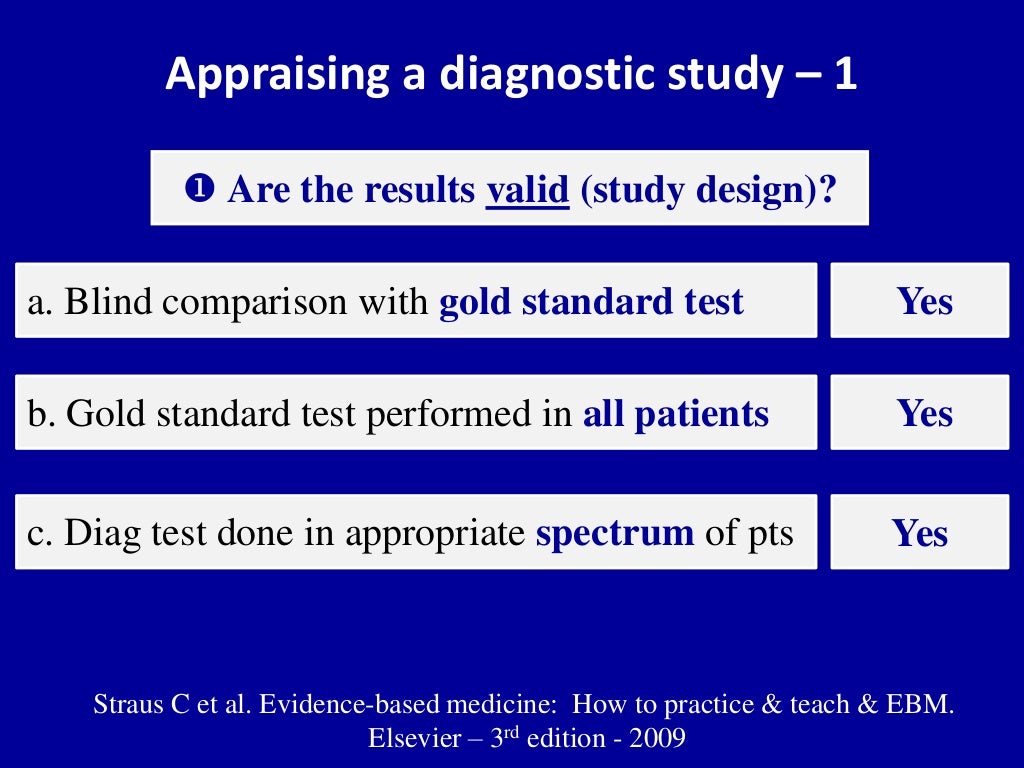 Appraising a diagnostic study – 1

❶ Are the results valid (study design)?

a. Blind comparison with gold standard test

Yes

b. Gold standard test performed in all patients

Yes

c. Diag test done in appropriate spectrum of pts

Yes

Straus C et al. Evidence-based medicine: How to practice & teach & EBM. Elsevier – 3$^{rd}$ edition - 2009